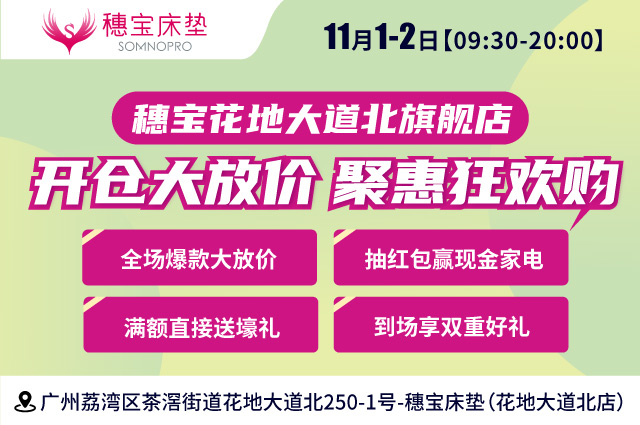 穗宝床垫
SOMNOPRO

11月1-2日【09:30-20:00】

穗宝花地大道北旗舰店

开仓大放价 聚惠狂欢购

全场爆款大放价

抽红包赢现金家电

满额直接送壕礼

到场享双重好礼

广州荔湾区茶滘街道花地大道北250-1号-穗宝床垫（花地大道北店）